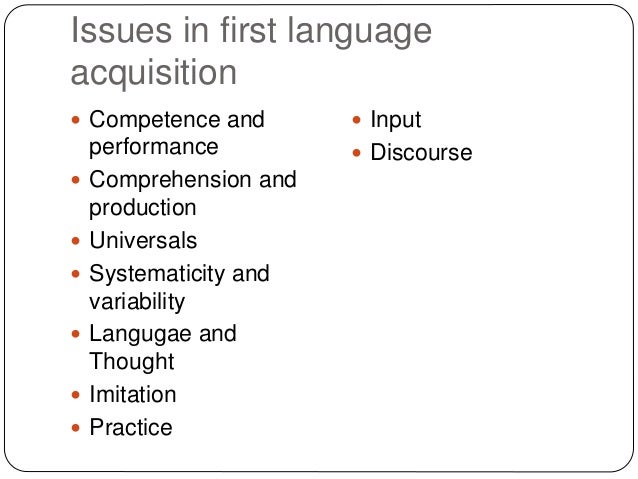 Issues in first language acquisition

- Competence and performance
- Comprehension and production
- Universals
- Systematicity and variability
- Langugae and Thought
- Imitation
- Practice

- Input
- Discourse